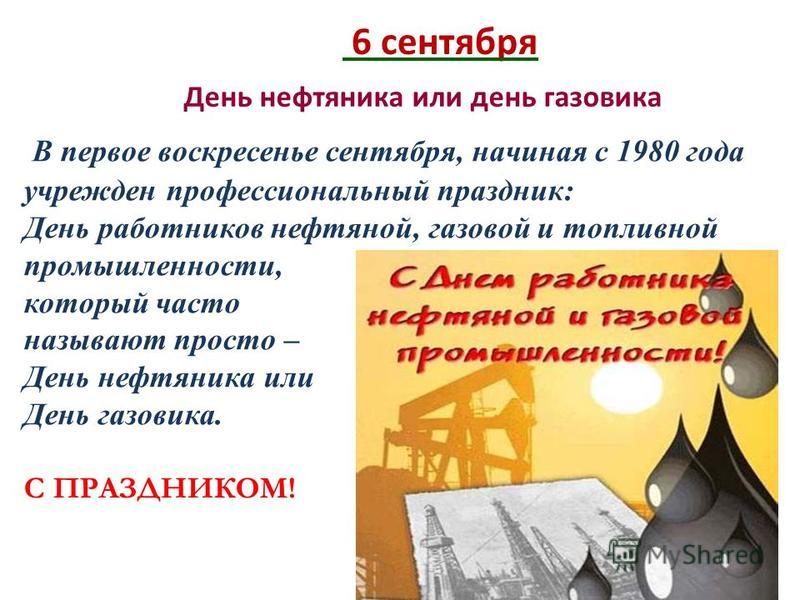 6 сентября

День нефтяника или день газовика

В первое воскресенье сентября, начиная с 1980 года учрежден профессиональный праздник: День работников нефтяной, газовой и топливной промышленности, который часто называют просто – День нефтяника или День газовика.

С ПРАЗДНИКОМ!

С Днем работника нефтяной и газовой промышленности!

MyShared